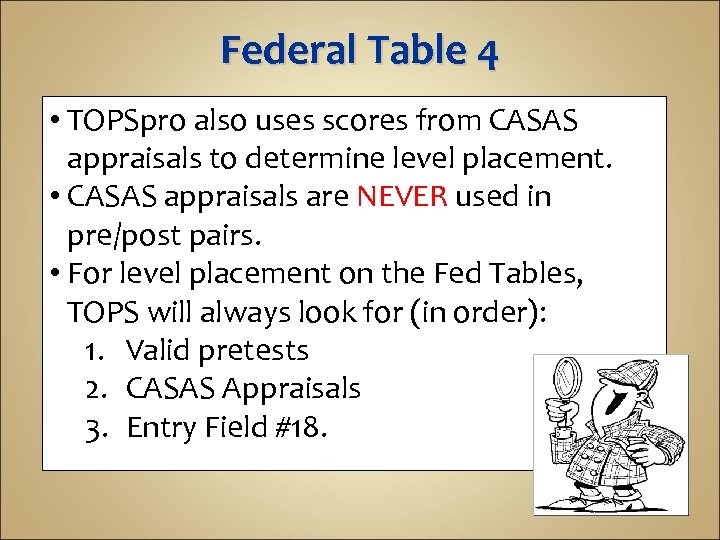 Federal Table 4

• TOPSpro also uses scores from CASAS appraisals to determine level placement.
• CASAS appraisals are NEVER used in pre/post pairs.
• For level placement on the Fed Tables, TOPS will always look for (in order):
1. Valid pretests
2. CASAS Appraisals
3. Entry Field #18.